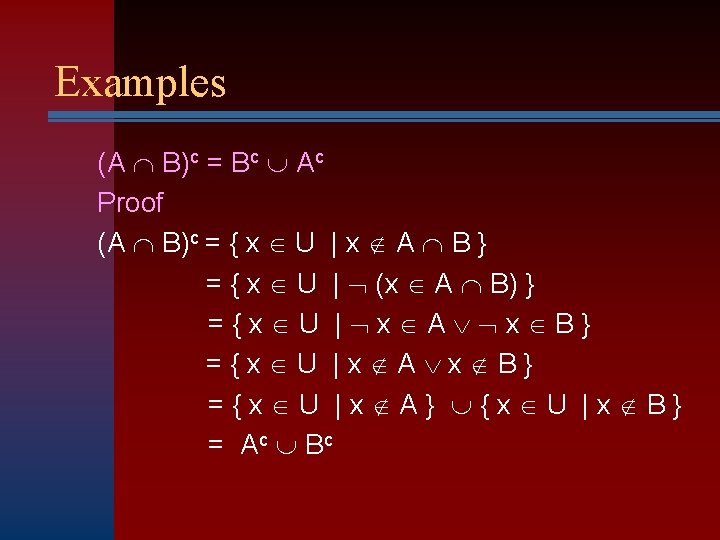 Examples

$(A \cap B)^c = B^c \cup A^c$

Proof

$(A \cap B)^c = \{ x \in U \mid x \notin A \cap B \}$

$= \{ x \in U \mid \neg (x \in A \cap B) \}$

$= \{ x \in U \mid \neg x \in A \vee \neg x \in B \}$

$= \{ x \in U \mid x \notin A \vee x \notin B \}$

$= \{ x \in U \mid x \notin A \} \cup \{ x \in U \mid x \notin B \}$

$= A^c \cup B^c$